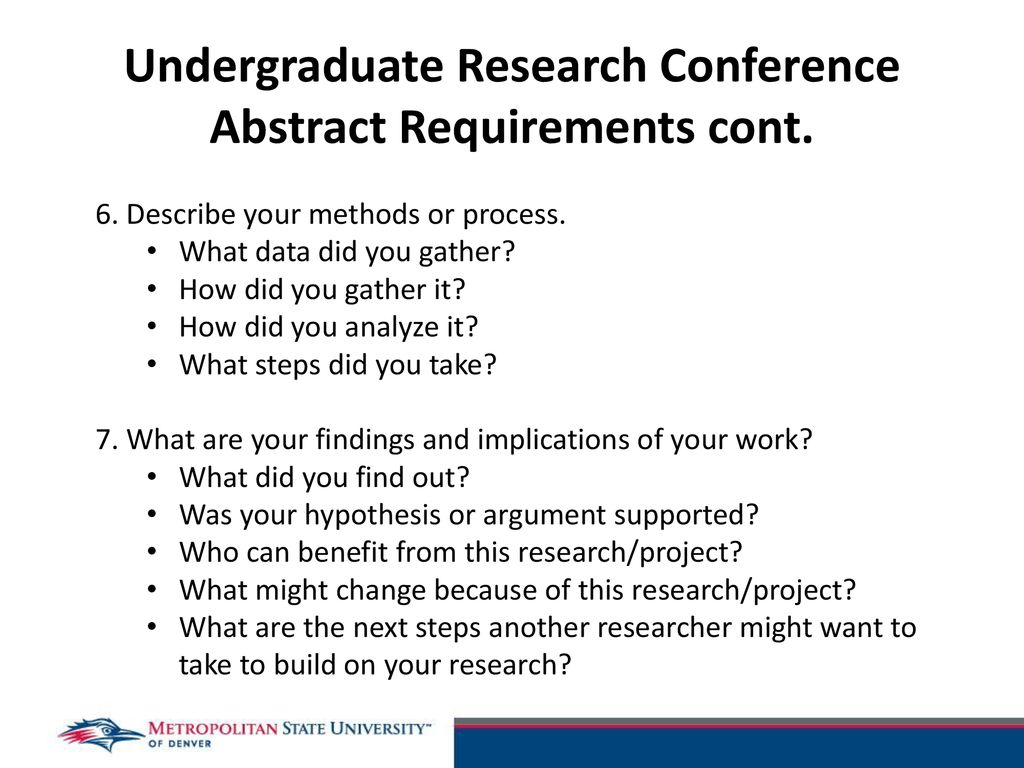 Undergraduate Research Conference Abstract Requirements cont.

6. Describe your methods or process.
• What data did you gather?
• How did you gather it?
• How did you analyze it?
• What steps did you take?

7. What are your findings and implications of your work?
• What did you find out?
• Was your hypothesis or argument supported?
• Who can benefit from this research/project?
• What might change because of this research/project?
• What are the next steps another researcher might want to take to build on your research?

METROPOLITAN STATE UNIVERSITY™ OF DENVER